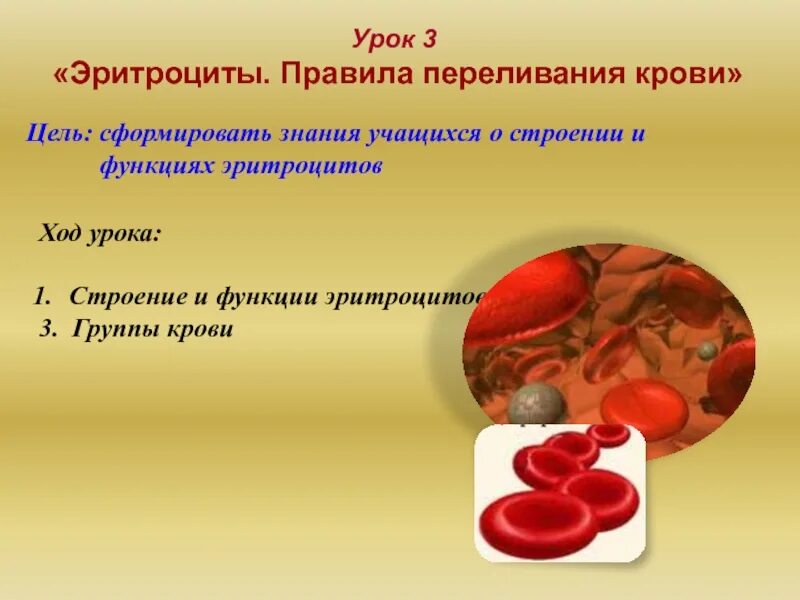 Урок 3
«Эритроциты. Правила переливания крови»

Цель: сформировать знания учащихся о строении и функциях эритроцитов

Ход урока:

1. Строение и функции эритроцитов
3. Группы крови